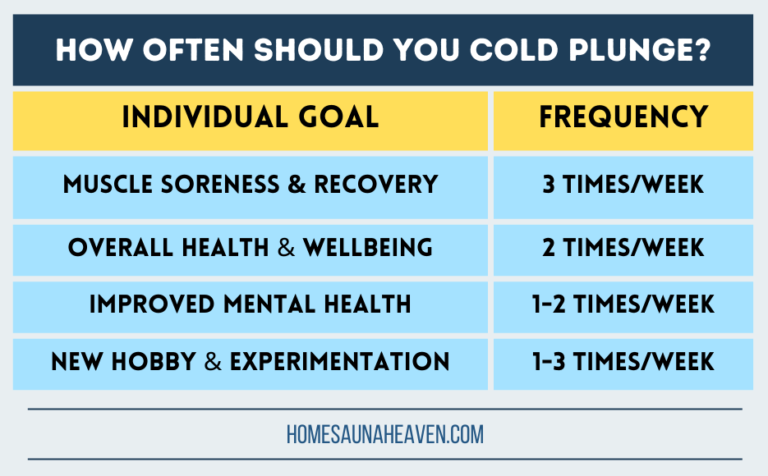 HOW OFTEN SHOULD YOU COLD PLUNGE?

| INDIVIDUAL GOAL | FREQUENCY |
|---|---|
| MUSCLE SORENESS & RECOVERY | 3 TIMES/WEEK |
| OVERALL HEALTH & WELLBEING | 2 TIMES/WEEK |
| IMPROVED MENTAL HEALTH | 1-2 TIMES/WEEK |
| NEW HOBBY & EXPERIMENTATION | 1-3 TIMES/WEEK |

HOMESAUNAHEAVEN.COM